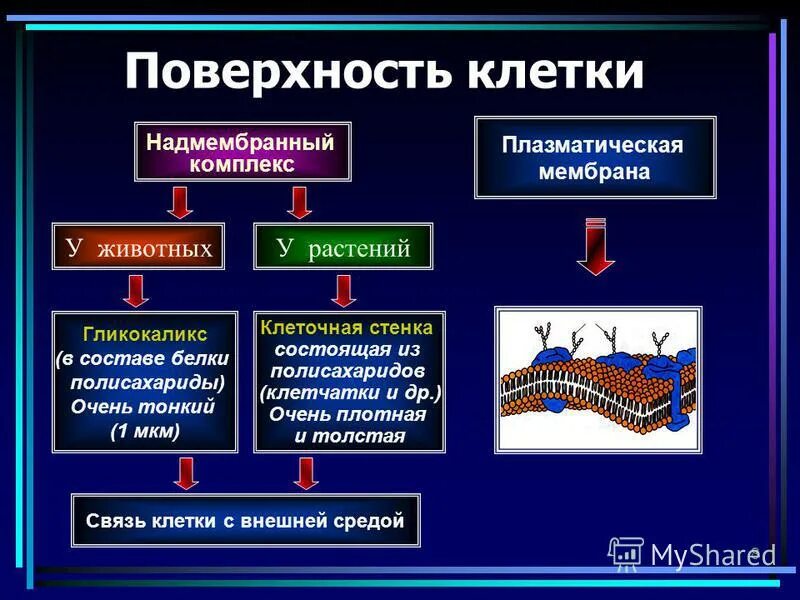 Поверхность клетки

Надмембранный комплекс

Плазматическая мембрана

У животных

У растений

Гликокаликс (в составе белки полисахариды) Очень тонкий (1 мкм)

Клеточная стенка состоящая из полисахаридов (клетчатки и др.) Очень плотная и толстая

Связь клетки с внешней средой

MyShared